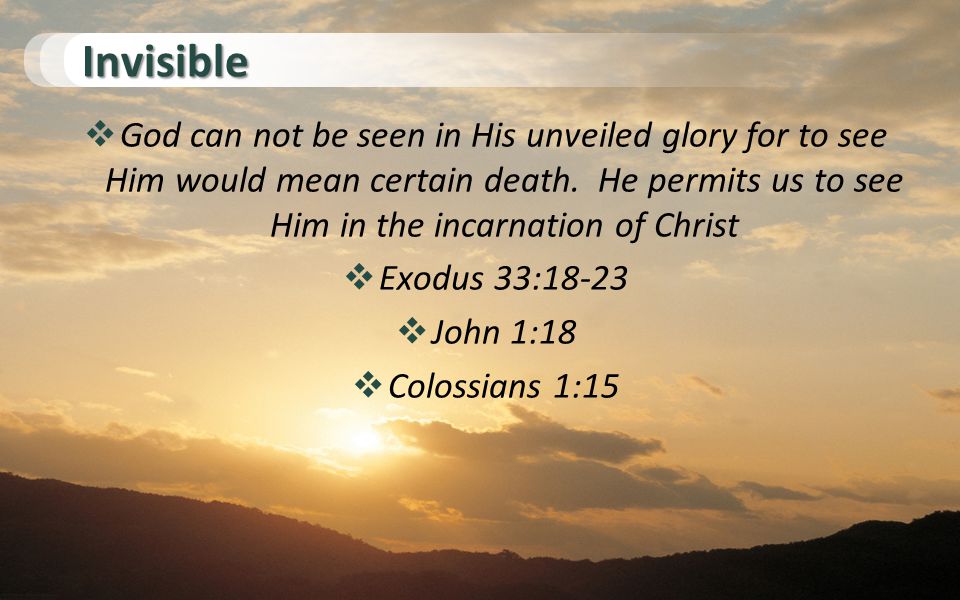 Invisible

❖ God can not be seen in His unveiled glory for to see Him would mean certain death. He permits us to see Him in the incarnation of Christ

❖ Exodus 33:18-23

❖ John 1:18

❖ Colossians 1:15